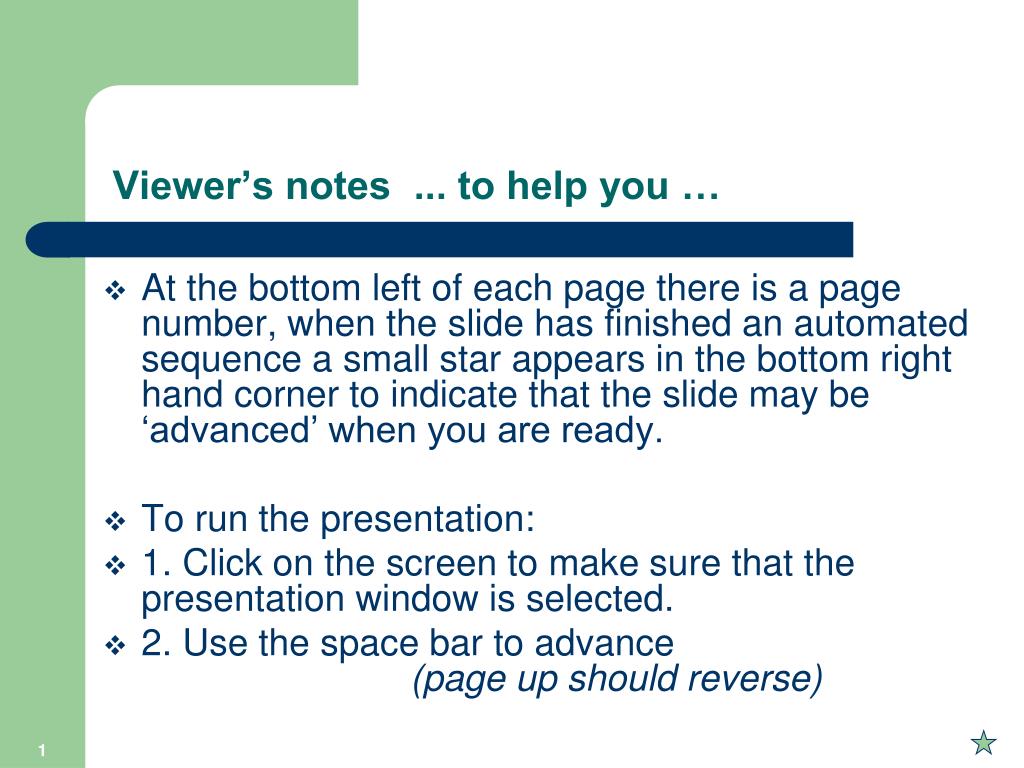 Viewer’s notes ... to help you …

❖ At the bottom left of each page there is a page number, when the slide has finished an automated sequence a small star appears in the bottom right hand corner to indicate that the slide may be ‘advanced’ when you are ready.

❖ To run the presentation:
❖ 1. Click on the screen to make sure that the presentation window is selected.
❖ 2. Use the space bar to advance
(page up should reverse)

1